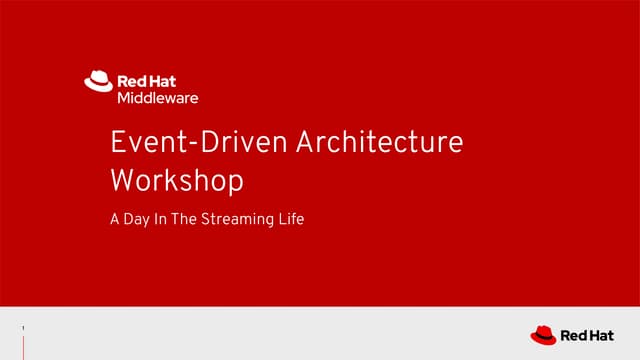 Red Hat
Middleware

Event-Driven Architecture Workshop

A Day In The Streaming Life

1

Red Hat